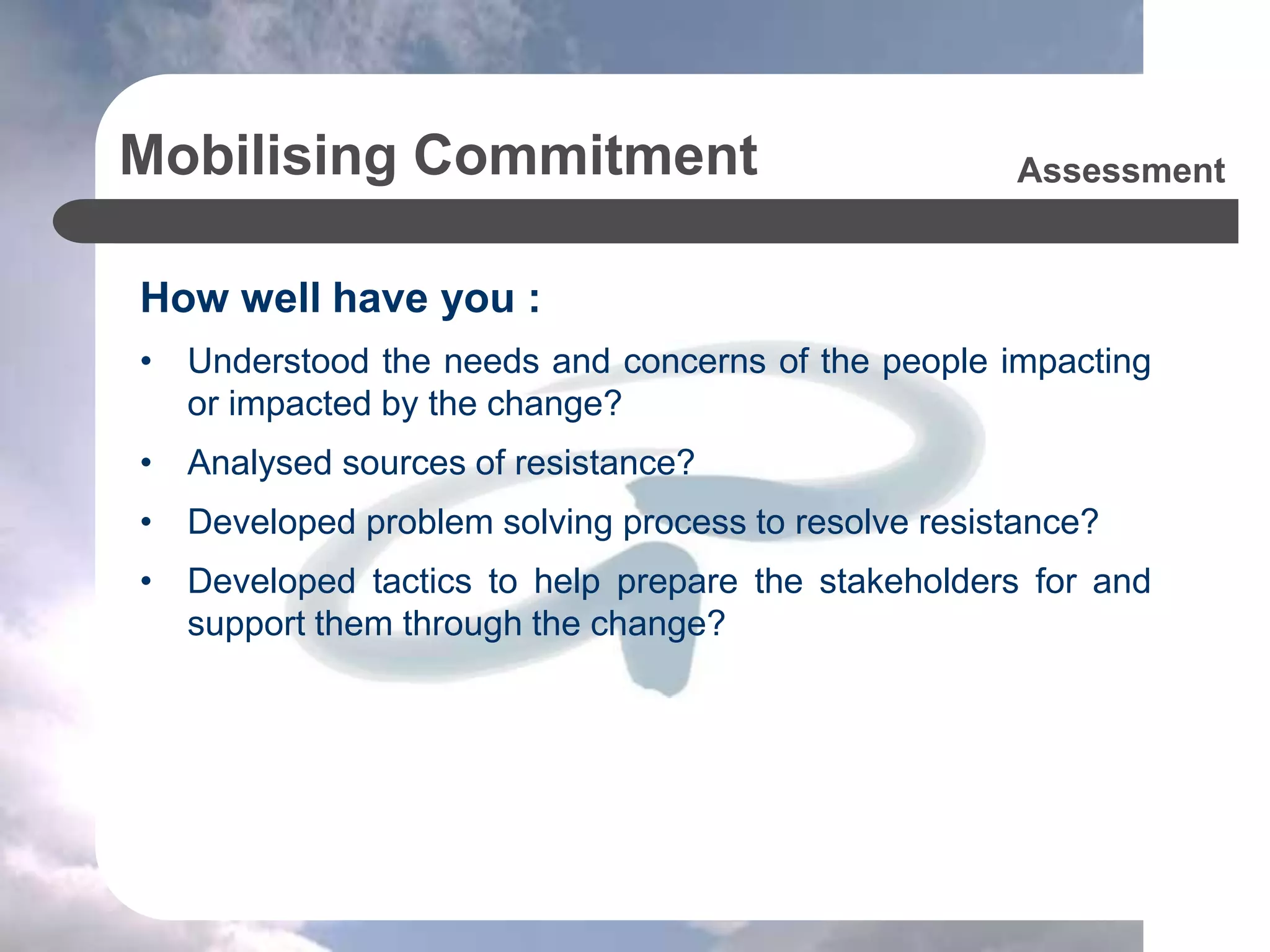 Mobilising Commitment

Assessment

How well have you :

• Understood the needs and concerns of the people impacting or impacted by the change?

• Analysed sources of resistance?

• Developed problem solving process to resolve resistance?

• Developed tactics to help prepare the stakeholders for and support them through the change?